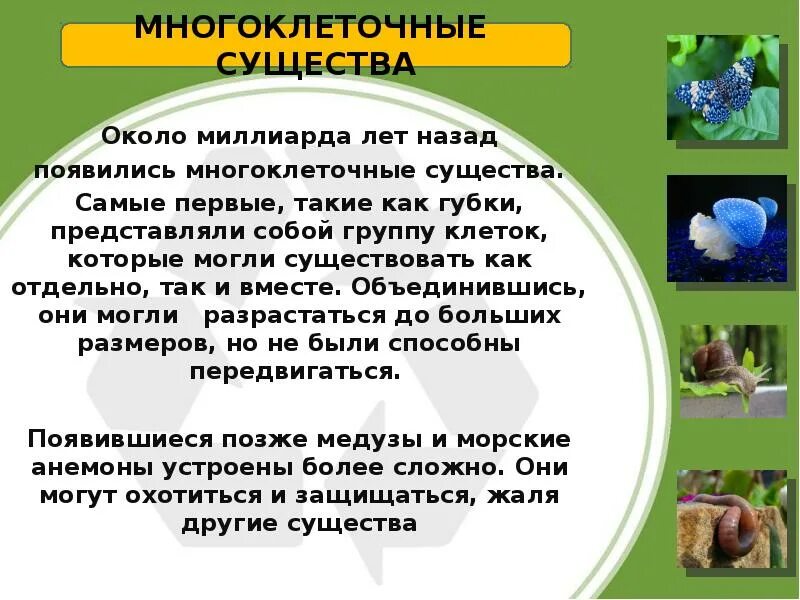 МНОГОКЛЕТОЧНЫЕ СУЩЕСТВА

Около миллиарда лет назад появились многоклеточные существа. Самые первые, такие как губки, представляли собой группу клеток, которые могли существовать как отдельно, так и вместе. Объединившись, они могли разрастаться до больших размеров, но не были способны передвигаться.

Появившиеся позже медузы и морские анемоны устроены более сложно. Они могут охотиться и защищаться, жаля другие существа